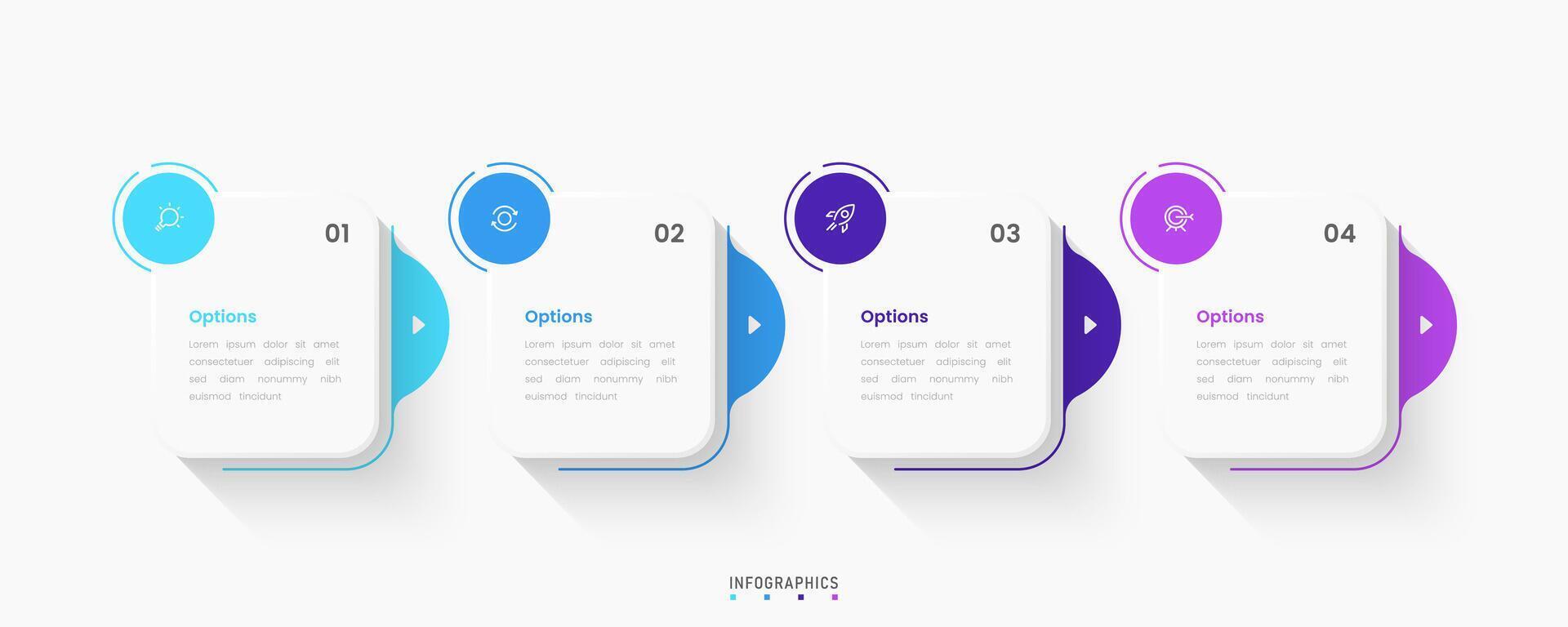 01

Options

Lorem ipsum dolor sit amet consectetuer adipiscing elit sed diam nonummy nibh euismod tincidunt

02

Options

Lorem ipsum dolor sit amet consectetuer adipiscing elit sed diam nonummy nibh euismod tincidunt

03

Options

Lorem ipsum dolor sit amet consectetuer adipiscing elit sed diam nonummy nibh euismod tincidunt

04

Options

Lorem ipsum dolor sit amet consectetuer adipiscing elit sed diam nonummy nibh euismod tincidunt

INFOGRAPHICS